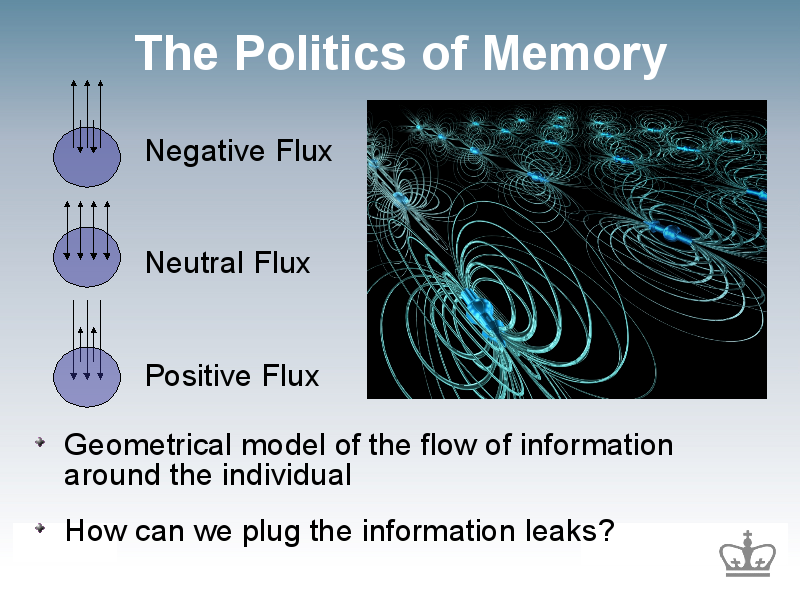 The Politics of Memory

Negative Flux

Neutral Flux

Positive Flux

Geometrical model of the flow of information around the individual

How can we plug the information leaks?